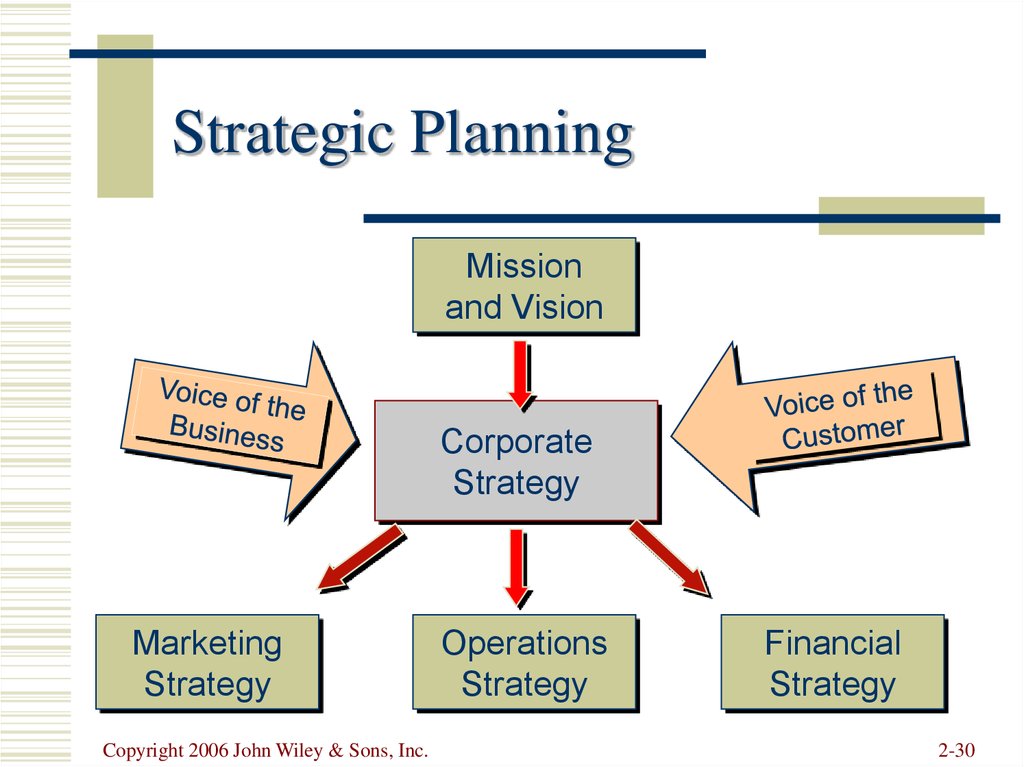 Strategic Planning

Mission and Vision

Voice of the Business

Corporate Strategy

Voice of the Customer

Marketing Strategy

Operations Strategy

Financial Strategy

Copyright 2006 John Wiley & Sons, Inc.

2-30